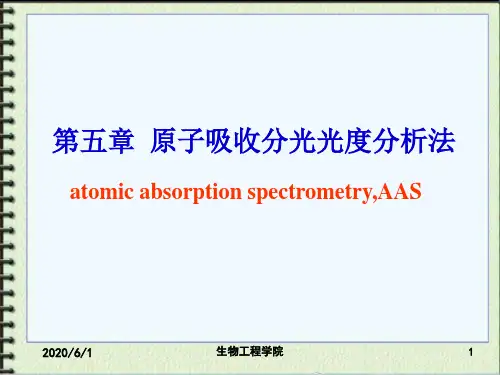 第五章 原子吸收分光光度分析法

atomic absorption spectrometry,AAS

2020/6/1

生物工程学院

1